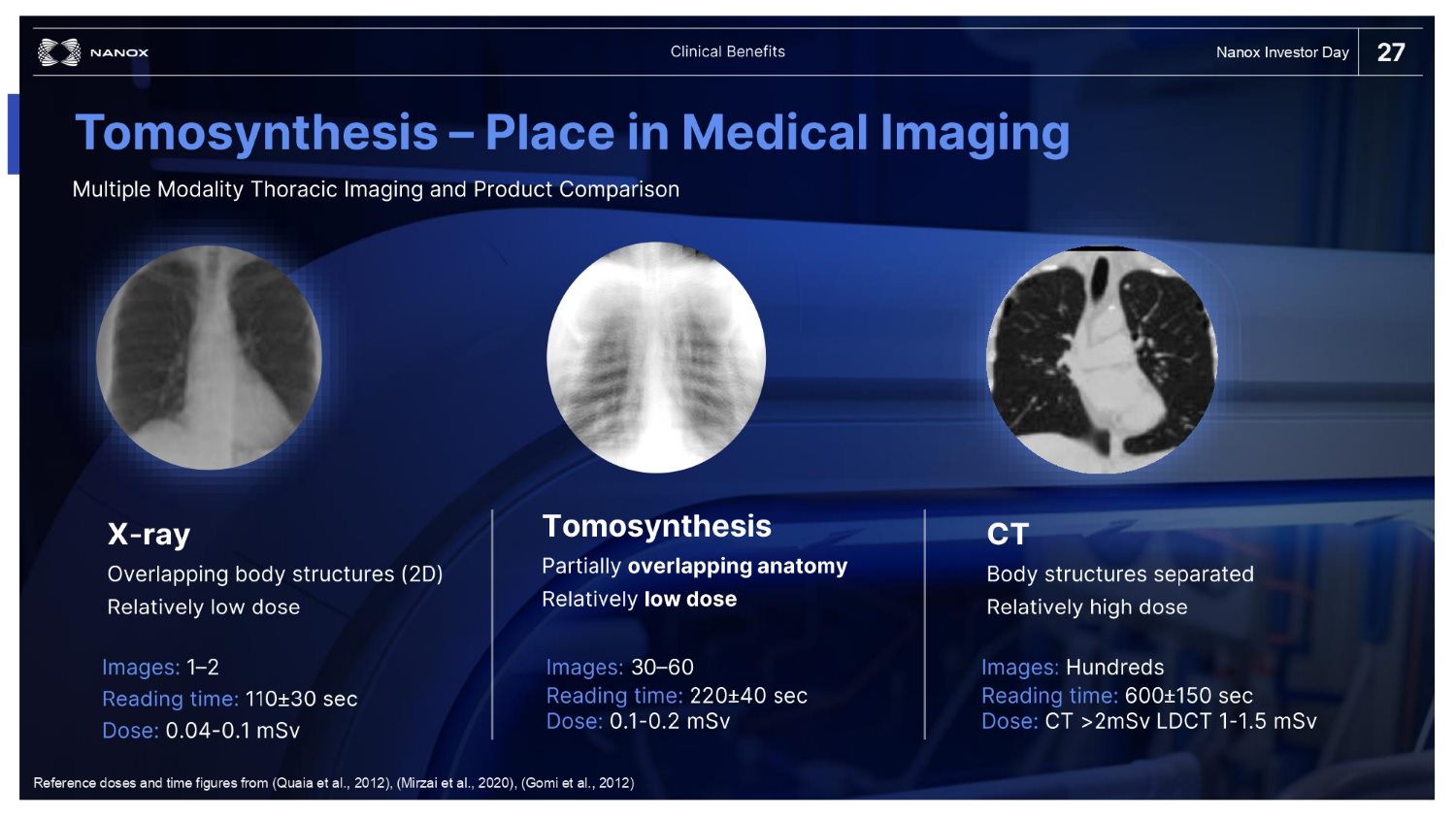 NANOX

Clinical Benefits

Nanox Investor Day

27

Tomosynthesis – Place in Medical Imaging

Multiple Modality Thoracic Imaging and Product Comparison

X-ray

Overlapping body structures (2D)

Relatively low dose

Images: 1–2

Reading time: 110±30 sec

Dose: 0.04-0.1 mSv

Tomosynthesis

Partially overlapping anatomy

Relatively low dose

Images: 30–60

Reading time: 220±40 sec

Dose: 0.1-0.2 mSv

CT

Body structures separated

Relatively high dose

Images: Hundreds

Reading time: 600±150 sec

Dose: CT >2mSv LDCT 1-1.5 mSv

Reference doses and time figures from (Quaia et al., 2012), (Mirzai et al., 2020), (Gomi et al., 2012)